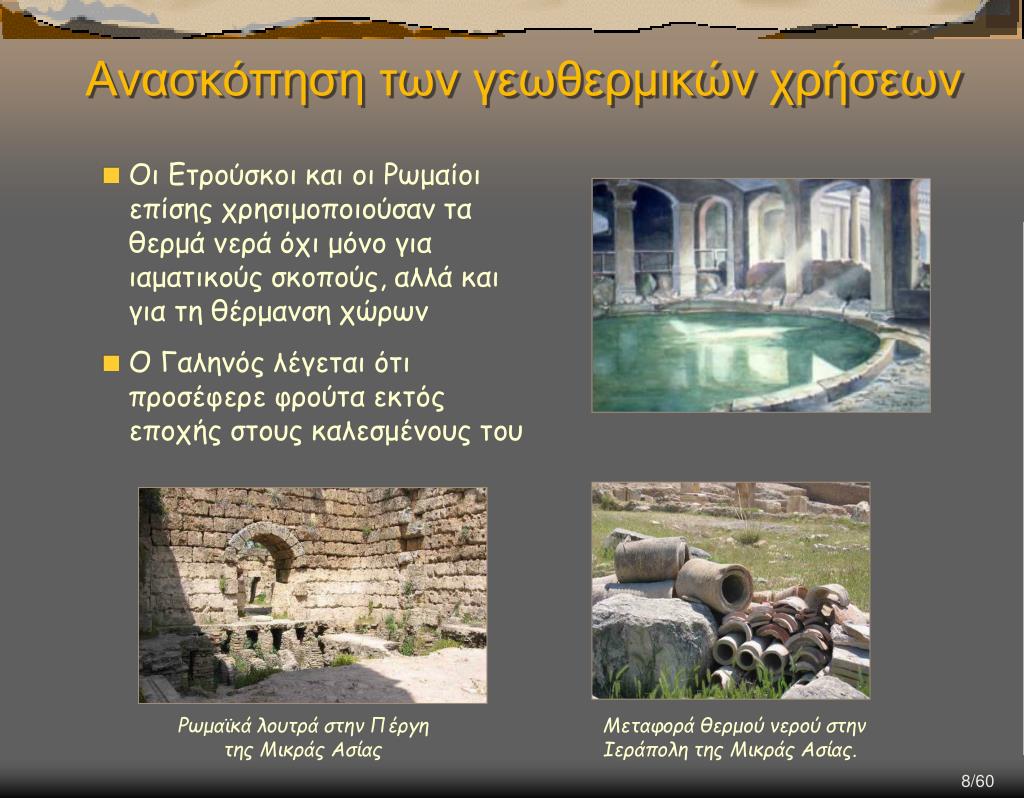 Ανασκόπηση των γεωθερμικών χρήσεων

Οι Ετρούσκοι και οι Ρωμαίοι επίσης χρησιμοποιούσαν τα θερμά νερά όχι μόνο για ιαματικούς σκοπούς, αλλά και για τη θέρμανση χώρων

Ο Γαληνός λέγεται ότι προσέφερε φρούτα εκτός εποχής στους καλεσμένους του

Ρωμαϊκά λουτρά στην Πέργη της Μικράς Ασίας

Μεταφορά θερμού νερού στην Ιεράπολη της Μικράς Ασίας.

8/60